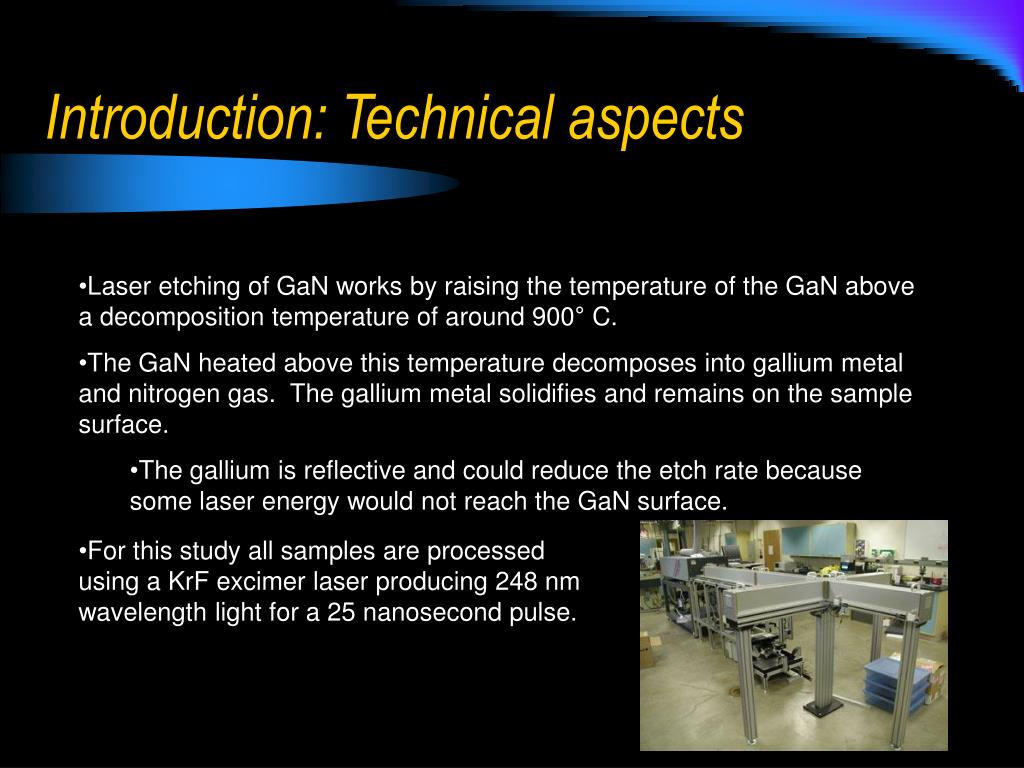 Introduction: Technical aspects

•Laser etching of GaN works by raising the temperature of the GaN above a decomposition temperature of around 900° C.

•The GaN heated above this temperature decomposes into gallium metal and nitrogen gas. The gallium metal solidifies and remains on the sample surface.

•The gallium is reflective and could reduce the etch rate because some laser energy would not reach the GaN surface.

•For this study all samples are processed using a KrF excimer laser producing 248 nm wavelength light for a 25 nanosecond pulse.